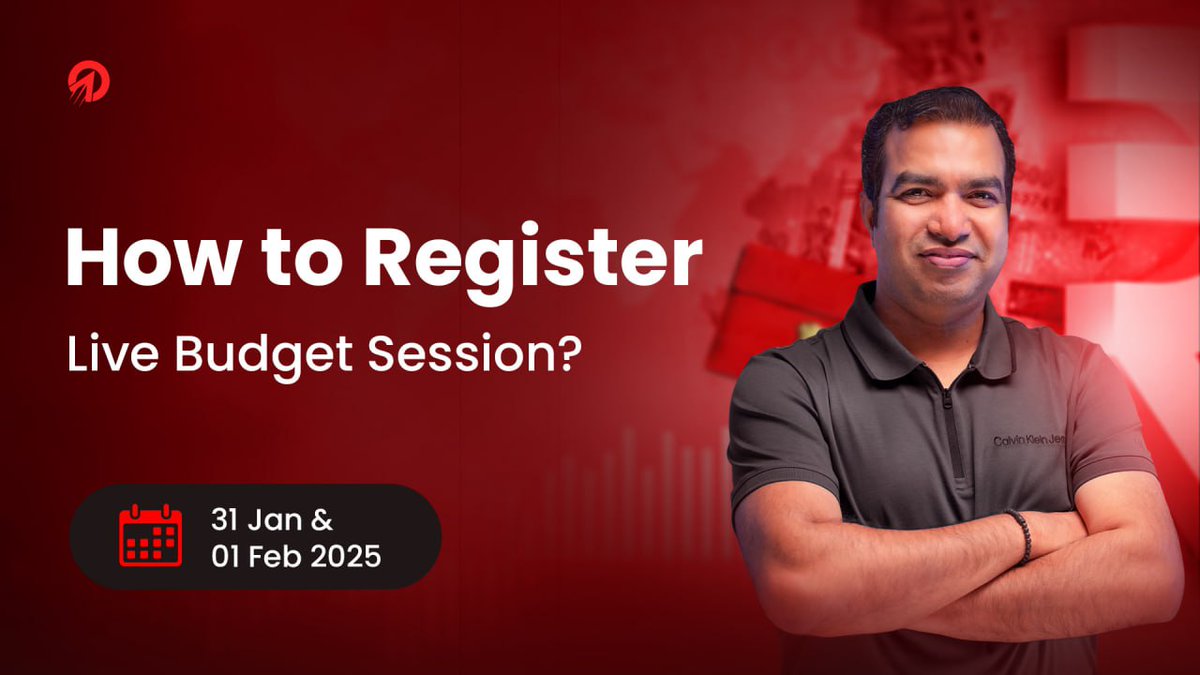 How to Register

Live Budget Session?

31 Jan &
01 Feb 2025

Calvin Klein Jea